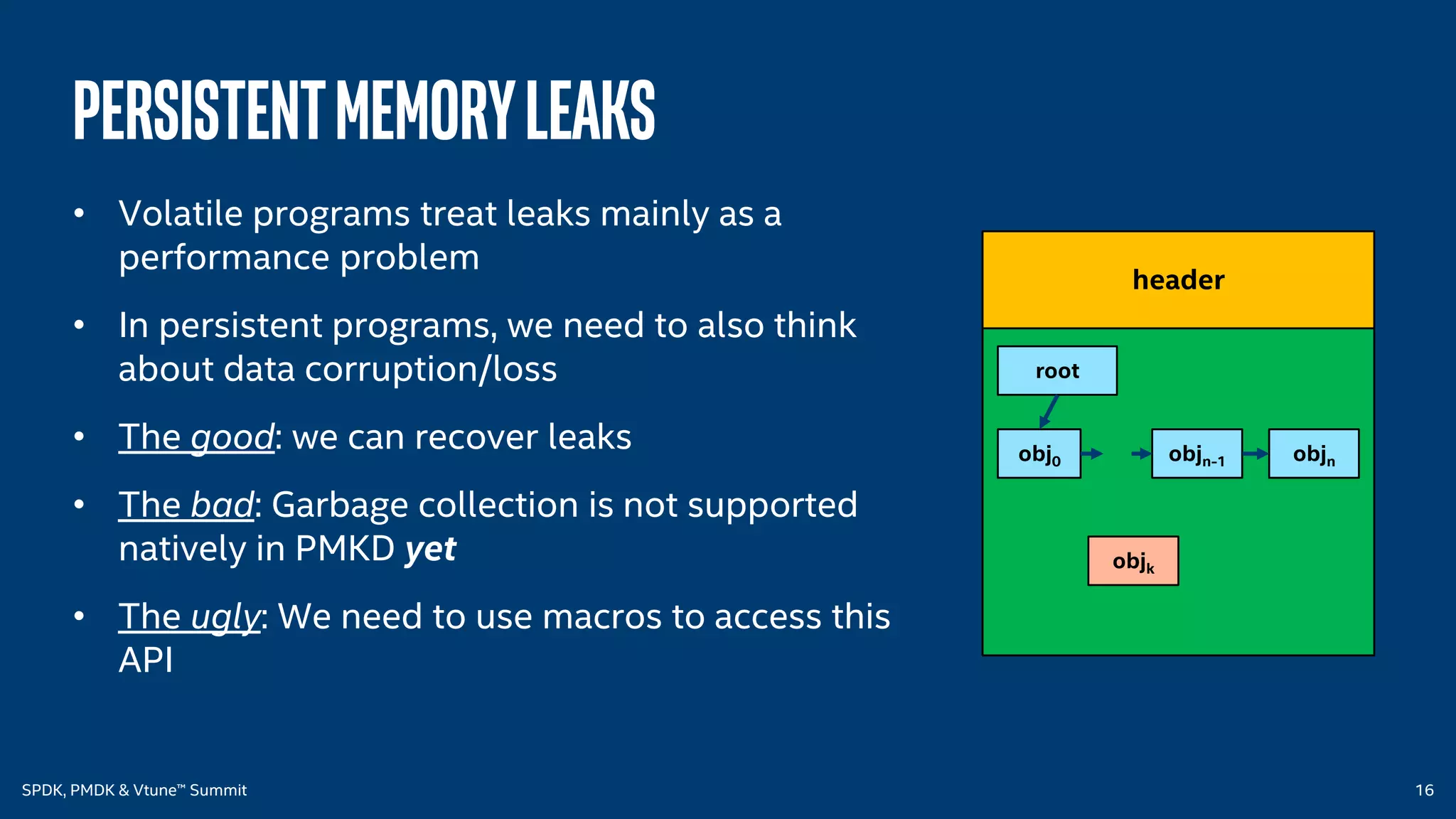 PERSISTENT MEMORY LEAKS

• Volatile programs treat leaks mainly as a performance problem

• In persistent programs, we need to also think about data corruption/loss

• The good: we can recover leaks

• The bad: Garbage collection is not supported natively in PMKD yet

• The ugly: We need to use macros to access this API

header

root

$obj_0$

$obj_{n-1}$

$obj_n$

$obj_k$

SPDK, PMDK & Vtune™ Summit

16